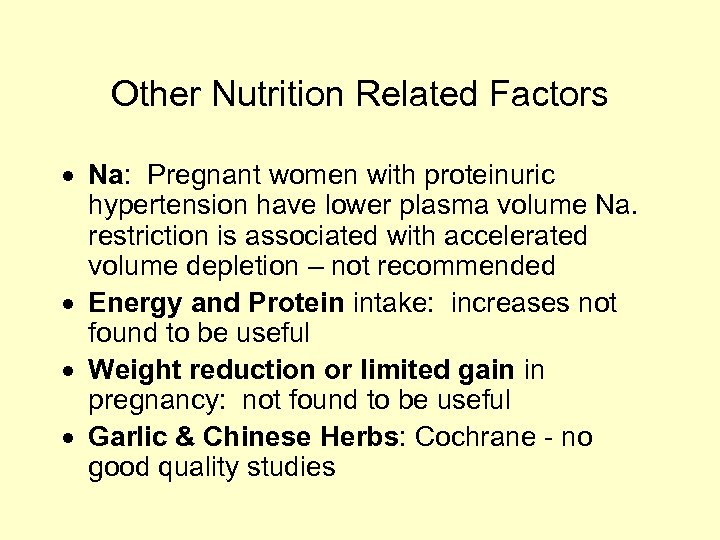 Other Nutrition Related Factors

• Na: Pregnant women with proteinuric hypertension have lower plasma volume Na. restriction is associated with accelerated volume depletion – not recommended
• Energy and Protein intake: increases not found to be useful
• Weight reduction or limited gain in pregnancy: not found to be useful
• Garlic & Chinese Herbs: Cochrane - no good quality studies